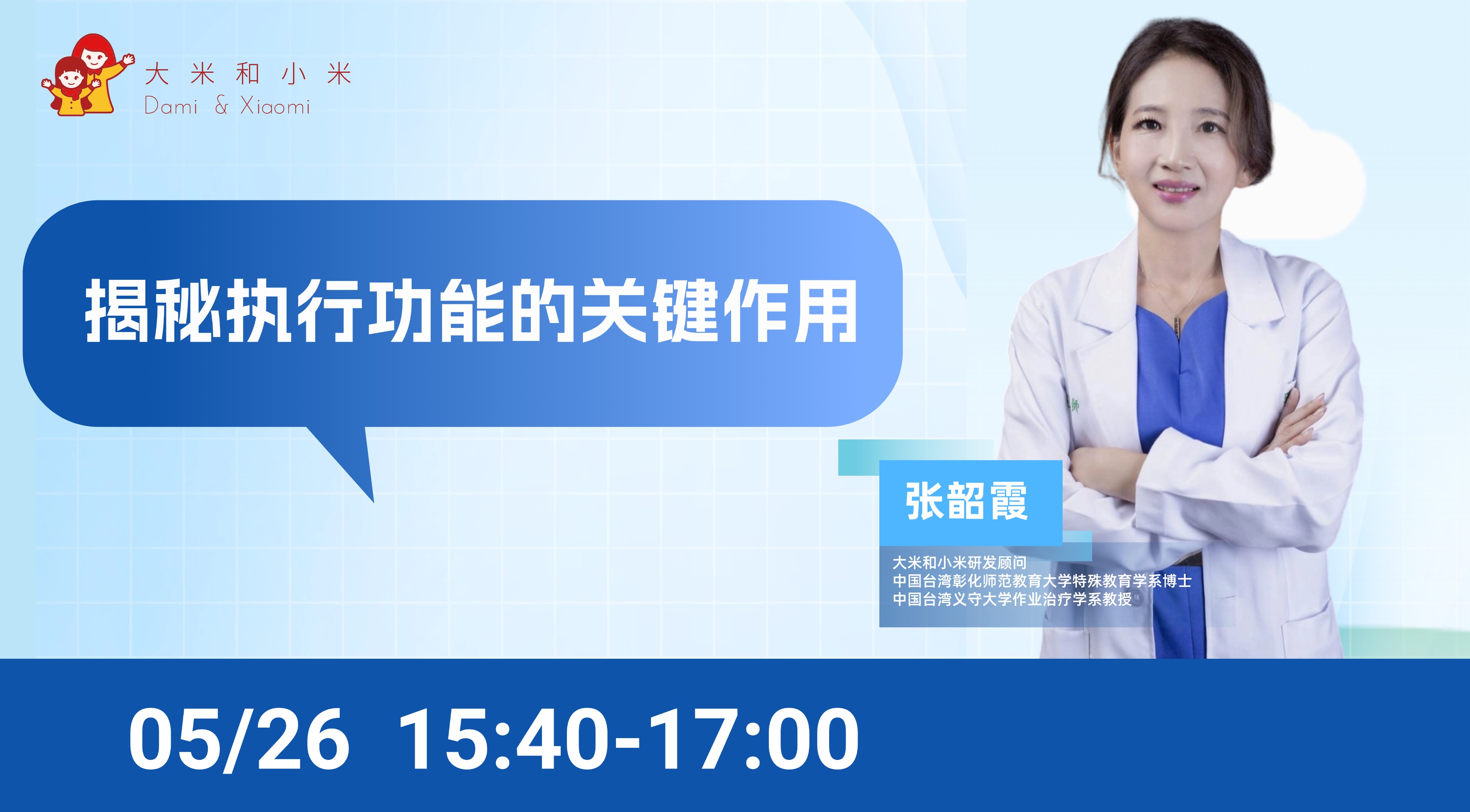 大米和小米
Dami & Xiaomi

揭秘执行功能的关键作用

张韶霞

大米和小米研发顾问
中国台湾彰化师范教育大学特殊教育学系博士
中国台湾义守大学作业治疗学系教授

05/26 15:40-17:00